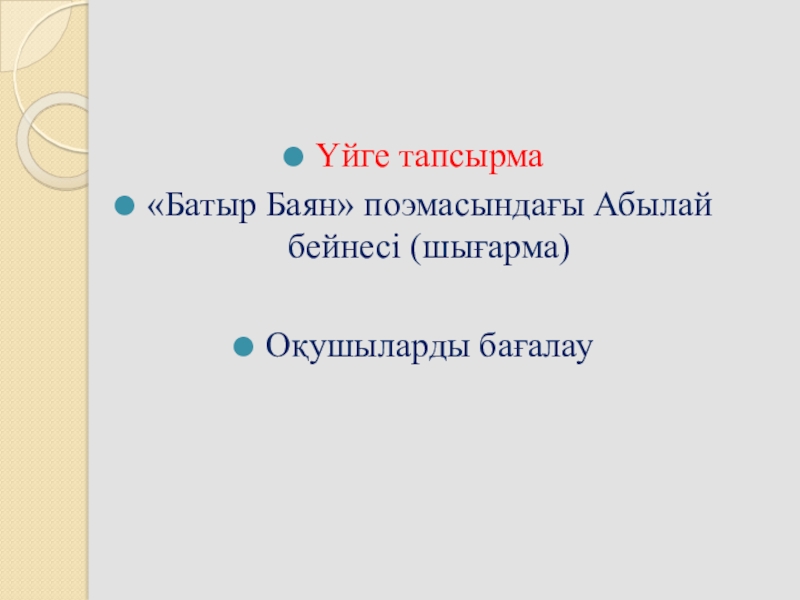 Үйге тапсырма

«Батыр Баян» поэмасындағы Абылай бейнесі (шығарма)

Оқушыларды бағалау